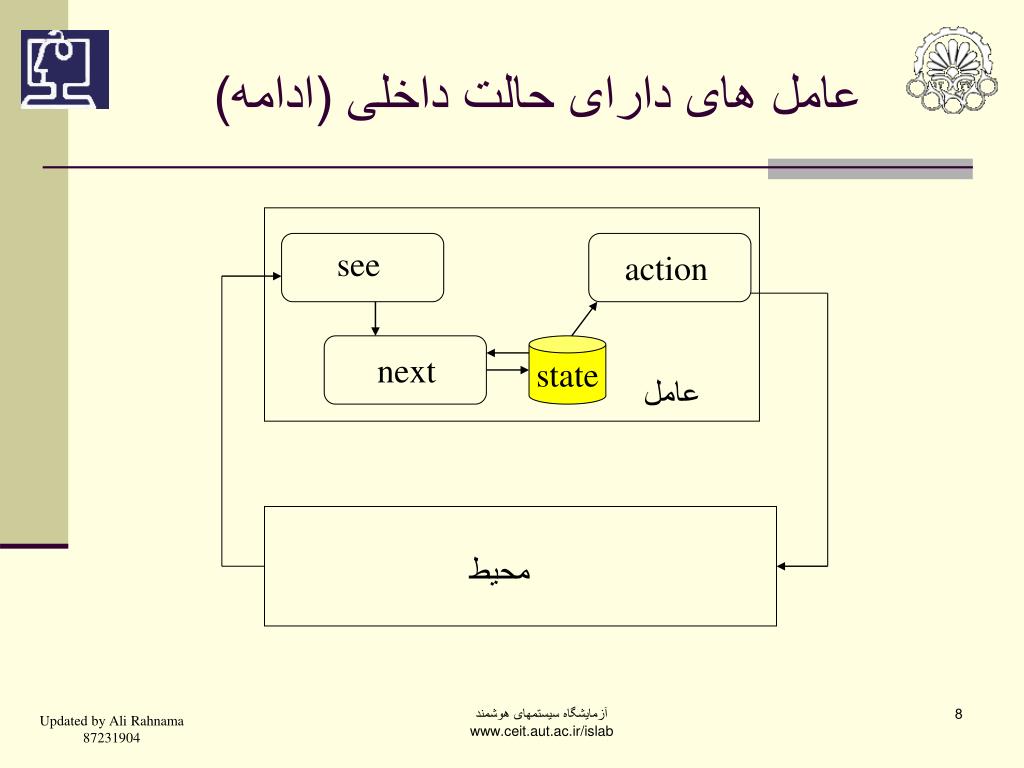 عامل های دارای حالت داخلی (ادامه)

see

action

next

state

عامل

محیط

Updated by Ali Rahnama
87231904

آزمایشگاه سیستمهای هوشمند
www.ceit.aut.ac.ir/islab

8